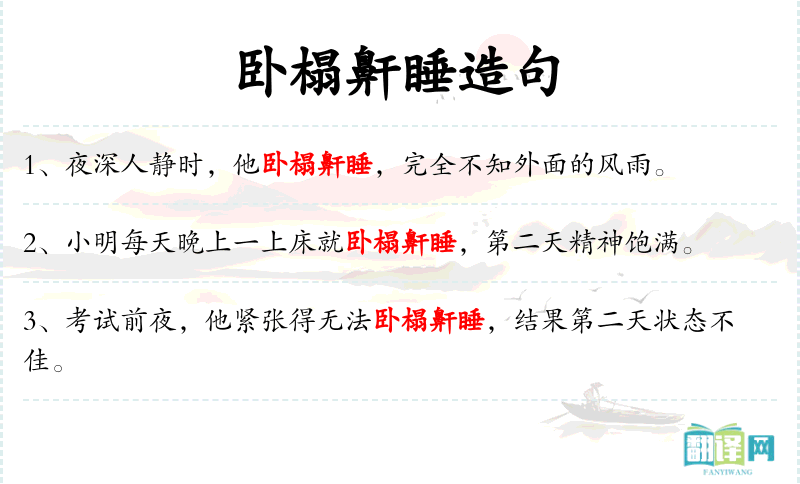 卧榻鼾睡造句

1、夜深人静时，他卧榻鼾睡，完全不知外面的风雨。

2、小明每天晚上一上床就卧榻鼾睡，第二天精神饱满。

3、考试前夜，他紧张得无法卧榻鼾睡，结果第二天状态不佳。

翻译网
FANYIWANG